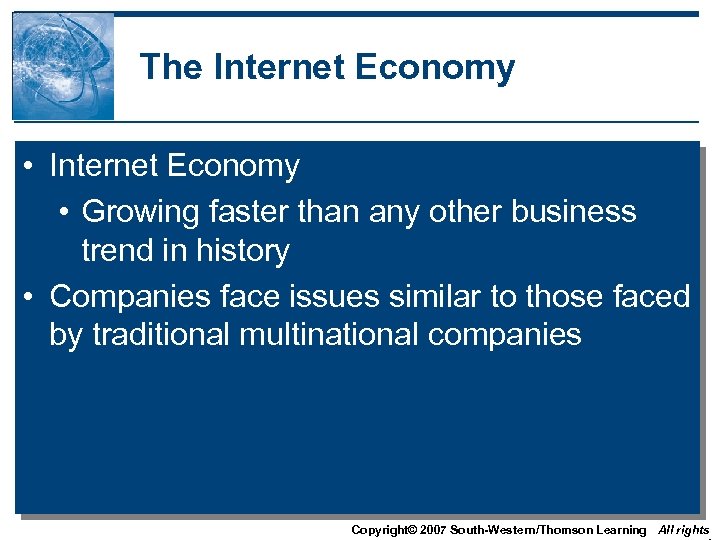 The Internet Economy

• Internet Economy
  • Growing faster than any other business trend in history
• Companies face issues similar to those faced by traditional multinational companies

Copyright© 2007 South-Western/Thomson Learning All rights